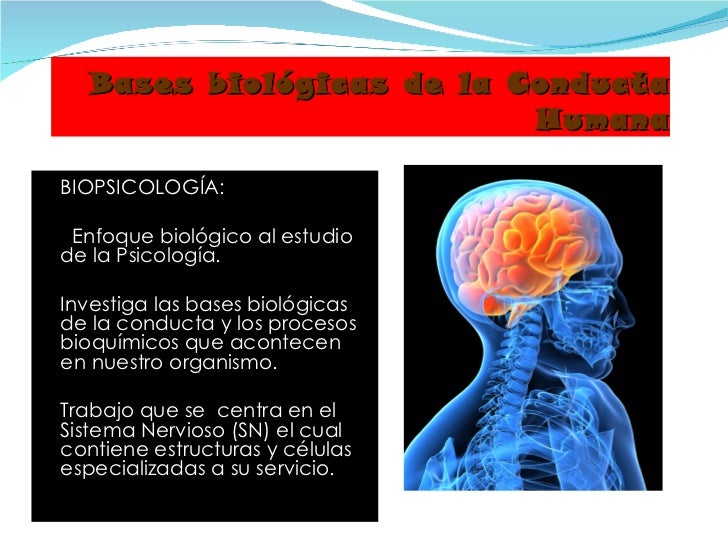 Bases biológicas de la Conducta Humana

BIOPSICOLOGÍA:

Enfoque biológico al estudio de la Psicología.

Investiga las bases biológicas de la conducta y los procesos bioquímicos que acontecen en nuestro organismo.

Trabajo que se centra en el Sistema Nervioso (SN) el cual contiene estructuras y células especializadas a su servicio.